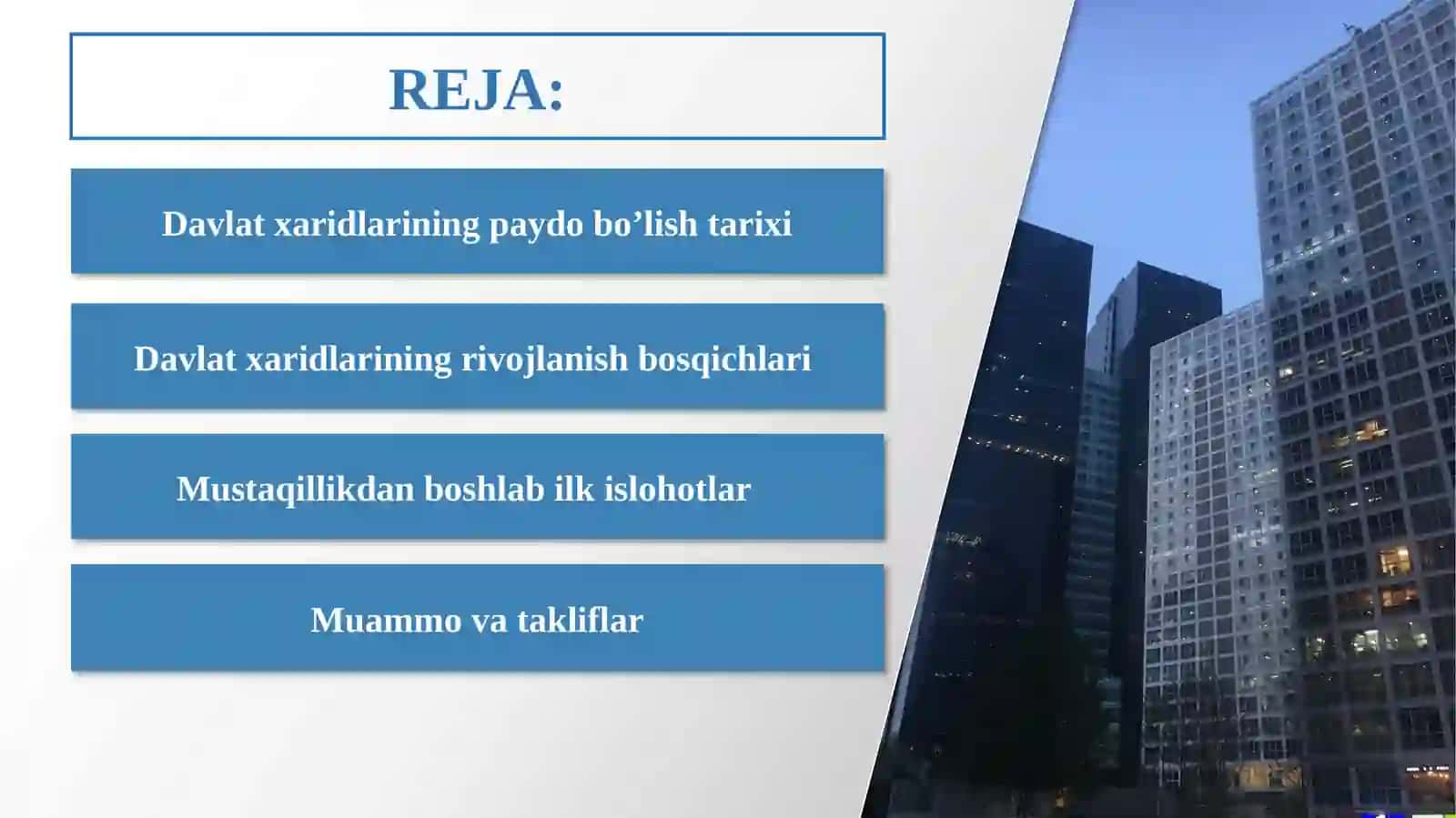 REJA:

Davlat xaridlarining paydo bo’lish tarixi

Davlat xaridlarining rivojlanish bosqichlari

Mustaqillikdan boshlab ilk islohotlar

Muammo va takliflar